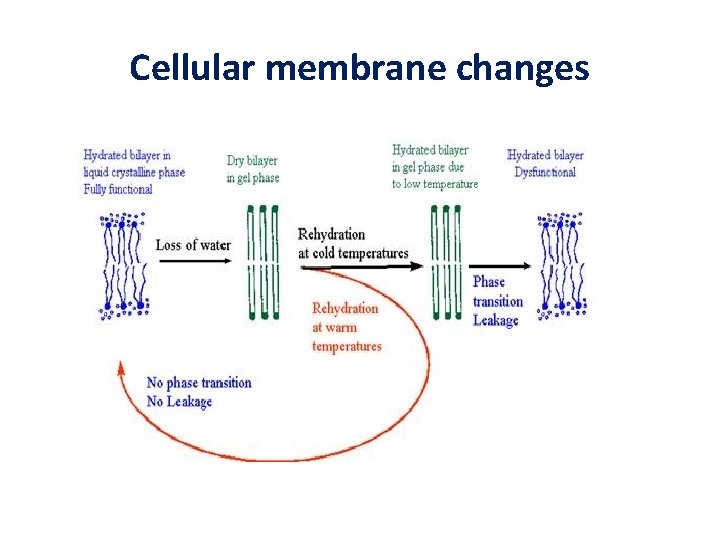 Cellular membrane changes

Hydrated bilayer in liquid crystalline phase Fully functional

Dry bilayer in gel phase

Hydrated bilayer in gel phase due to low temperature

Hydrated bilayer Dysfunctional

Loss of water

Rehydration at cold temperatures

Phase transition Leakage

Rehydration at warm temperatures

No phase transition No Leakage